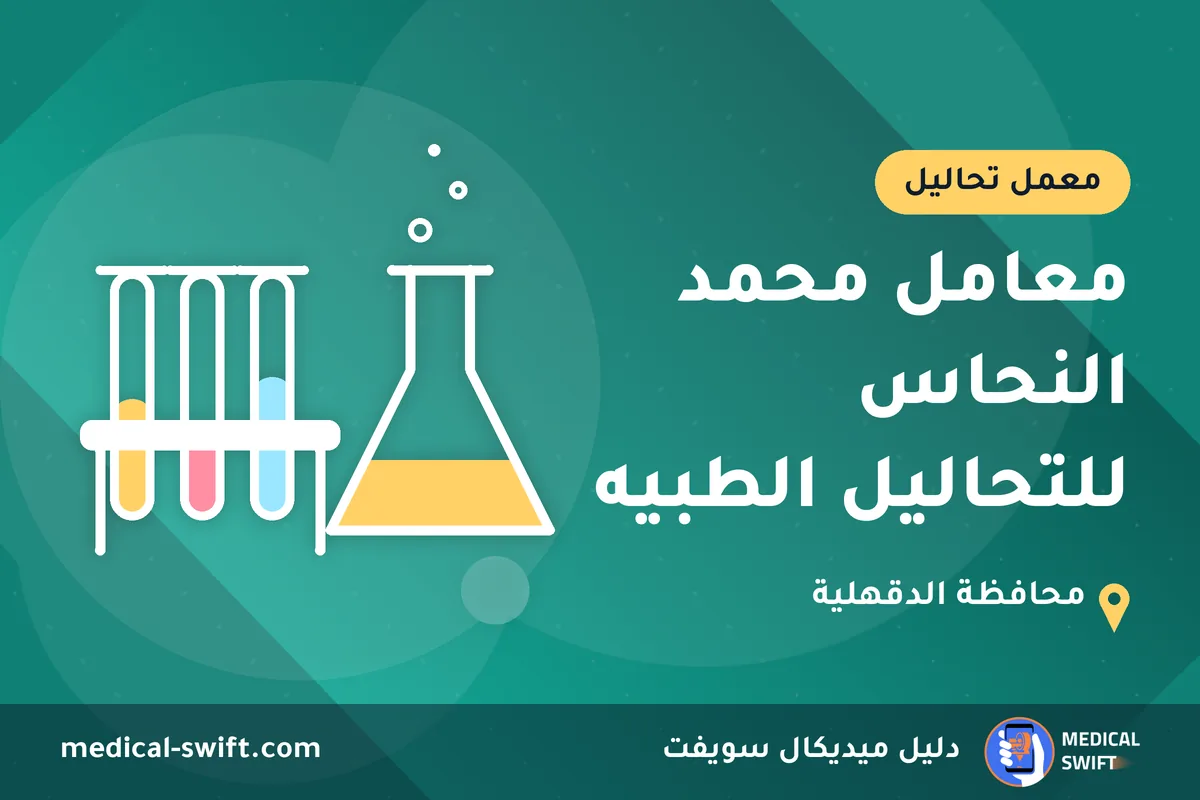 معمل تحاليل

معامل محمد النحاس للتحاليل الطبيه

محافظة الدقهلية

MEDICAL SWIFT

دليل ميديكال سويفت

medical-swift.com